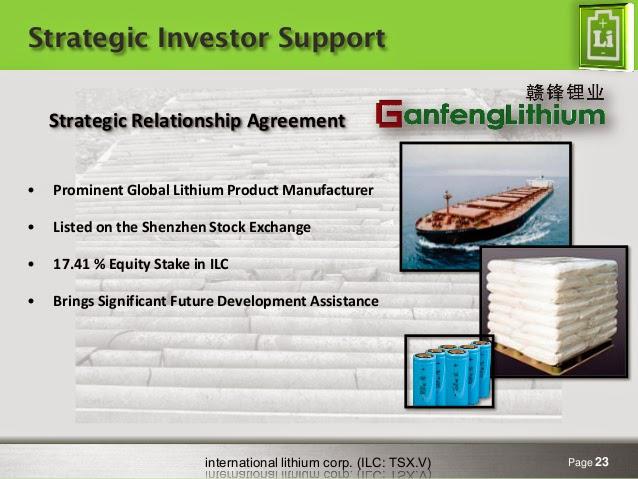 Strategic Investor Support

Li

Strategic Relationship Agreement

赣锋锂业
GanfengLithium

• Prominent Global Lithium Product Manufacturer

• Listed on the Shenzhen Stock Exchange

• 17.41 % Equity Stake in ILC

• Brings Significant Future Development Assistance

international lithium corp. (ILC: TSX.V)

Page 23